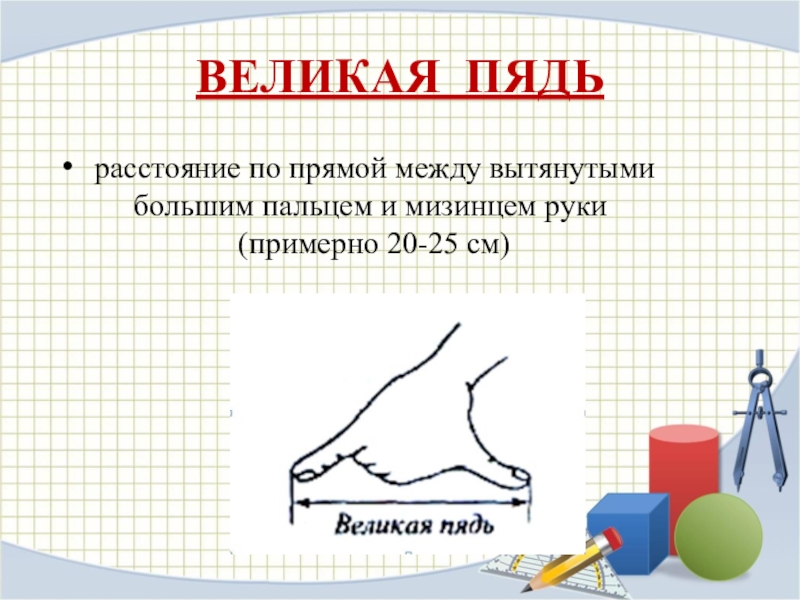 ВЕЛИКАЯ ПЯДЬ

• расстояние по прямой между вытянутыми большим пальцем и мизинцем руки (примерно 20-25 см)

Великая пядь